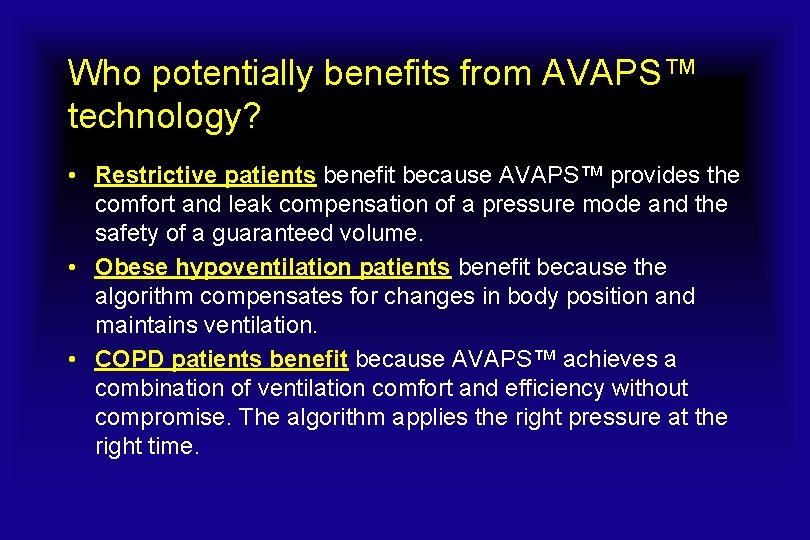 Who potentially benefits from AVAPS™ technology?

• Restrictive patients benefit because AVAPS™ provides the comfort and leak compensation of a pressure mode and the safety of a guaranteed volume.
• Obese hypoventilation patients benefit because the algorithm compensates for changes in body position and maintains ventilation.
• COPD patients benefit because AVAPS™ achieves a combination of ventilation comfort and efficiency without compromise. The algorithm applies the right pressure at the right time.